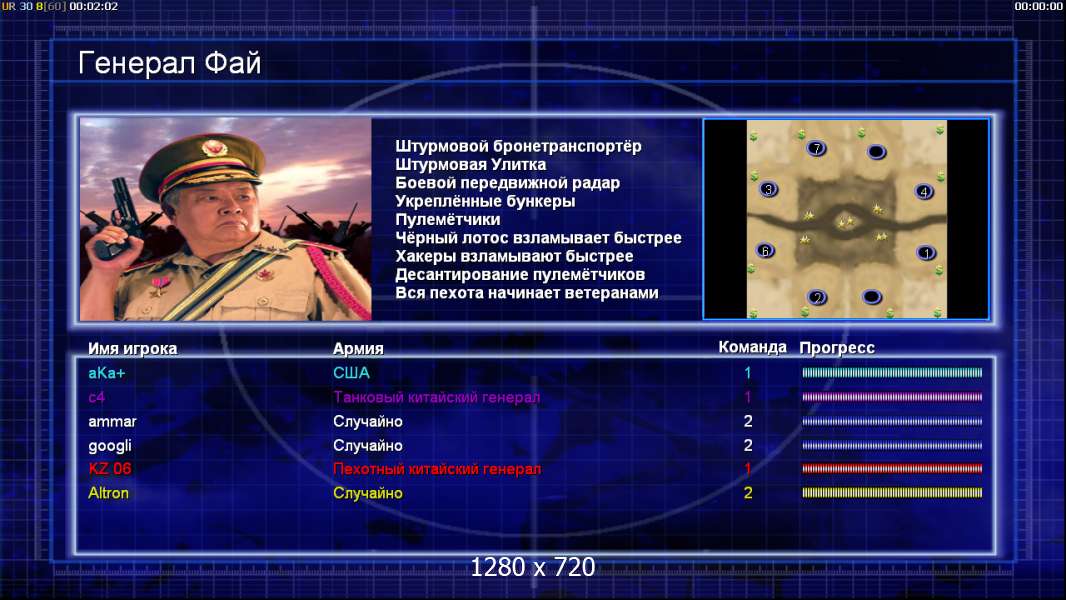 UR 30 8[60] 00:02:02

00:00:00

Генерал Фай

Штурмовой бронетранспортёр
Штурмовая Улитка
Боевой передвижной радар
Укреплённые бункеры
Пулемётчики
Чёрный лотос взламывает быстрее
Хакеры взламывают быстрее
Десантирование пулемётчиков
Вся пехота начинает ветеранами

7
3
4
6
1
2

| Имя игрока | Армия | Команда | Прогресс |
|---|---|---|---|
| aKa+ | США | 1 | |
| c4 | Танковый китайский генерал | 1 | |
| ammar | Случайно | 2 | |
| googli | Случайно | 2 | |
| KZ 06 | Пехотный китайский генерал | 1 | |
| Altron | Случайно | 2 | |

1280 x 720